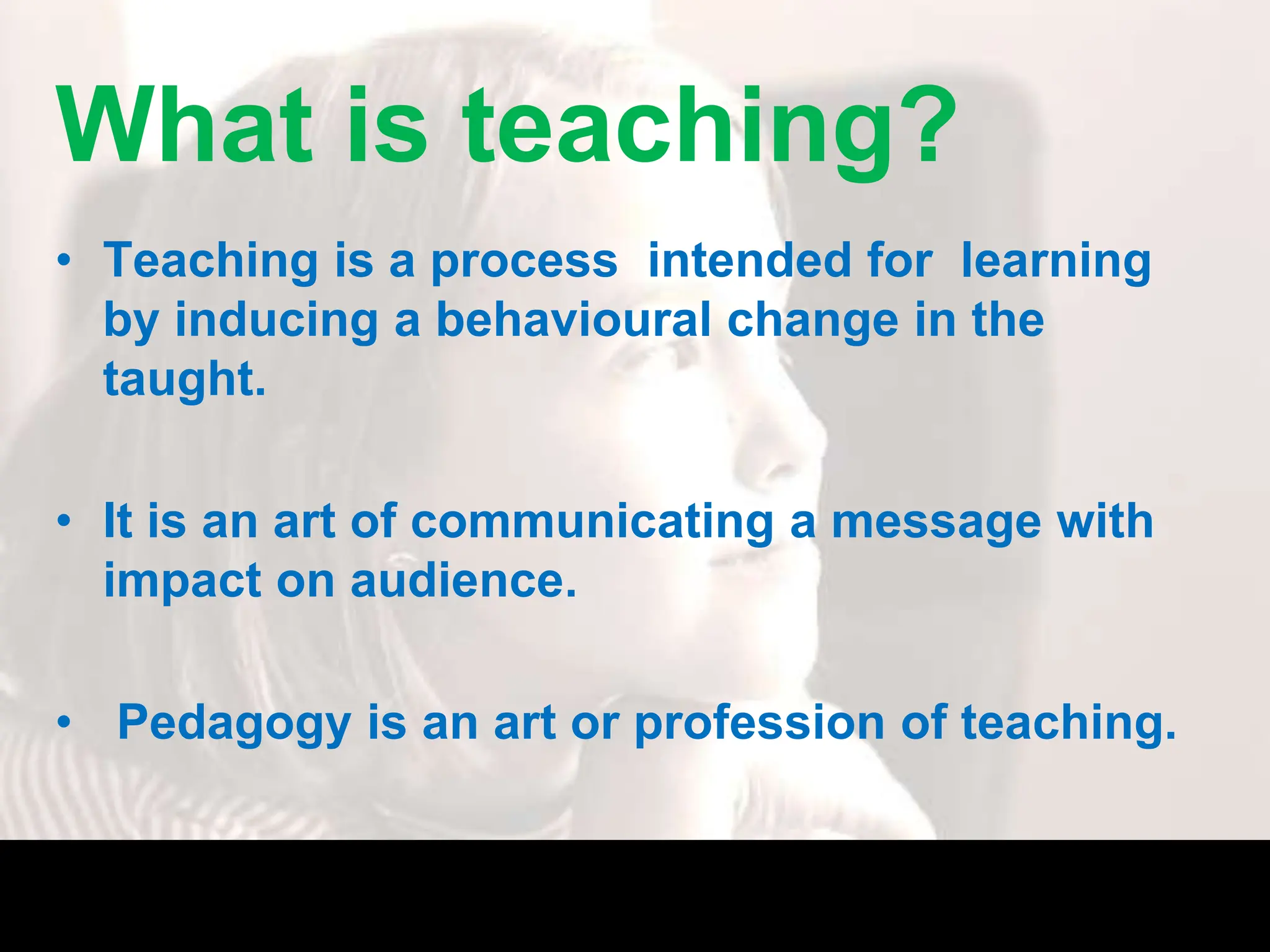 What is teaching?

• Teaching is a process intended for learning by inducing a behavioural change in the taught.

• It is an art of communicating a message with impact on audience.

• Pedagogy is an art or profession of teaching.